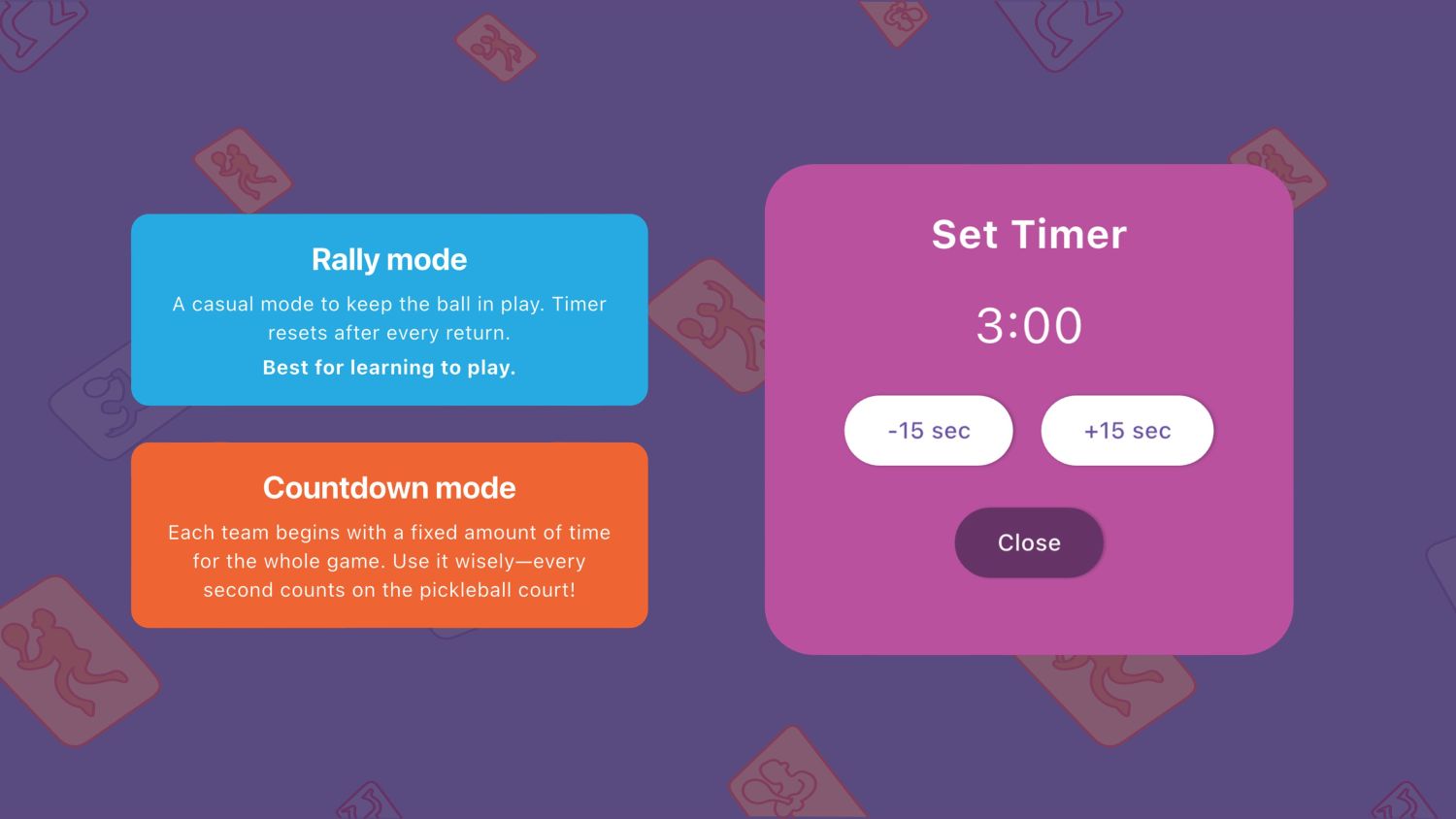 Rally mode

A casual mode to keep the ball in play. Timer resets after every return.

Best for learning to play.

Countdown mode

Each team begins with a fixed amount of time for the whole game. Use it wisely—every second counts on the pickleball court!

Set Timer

3:00

-15 sec

+15 sec

Close